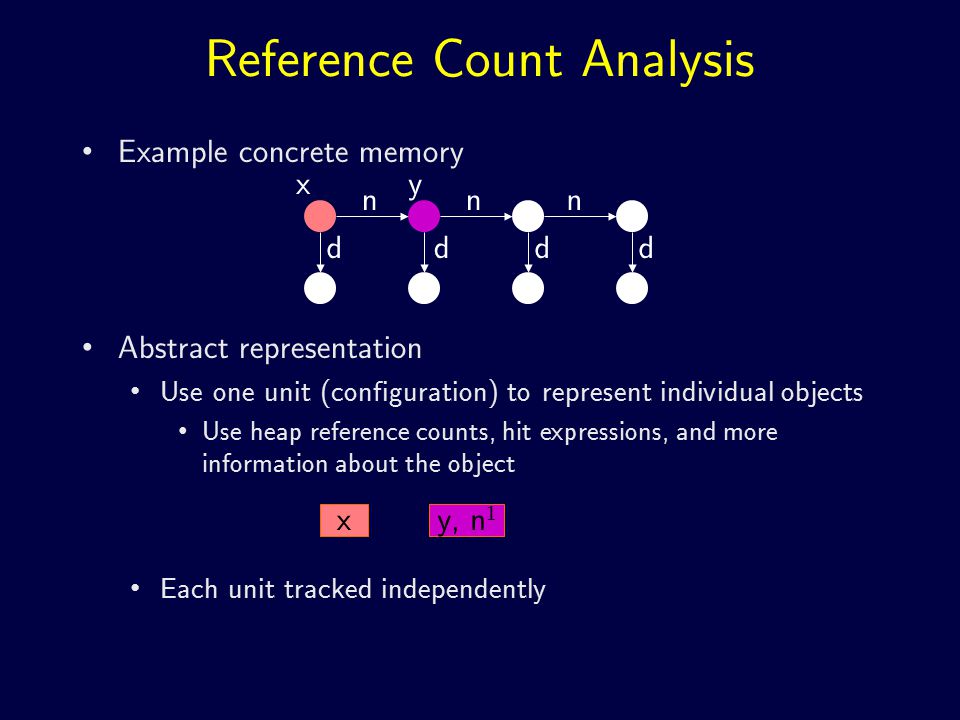 Reference Count Analysis

• Example concrete memory

x y
n n n
d d d d

• Abstract representation
  • Use one unit (configuration) to represent individual objects
    • Use heap reference counts, hit expressions, and more information about the object

x
y, $n^1$

  • Each unit tracked independently